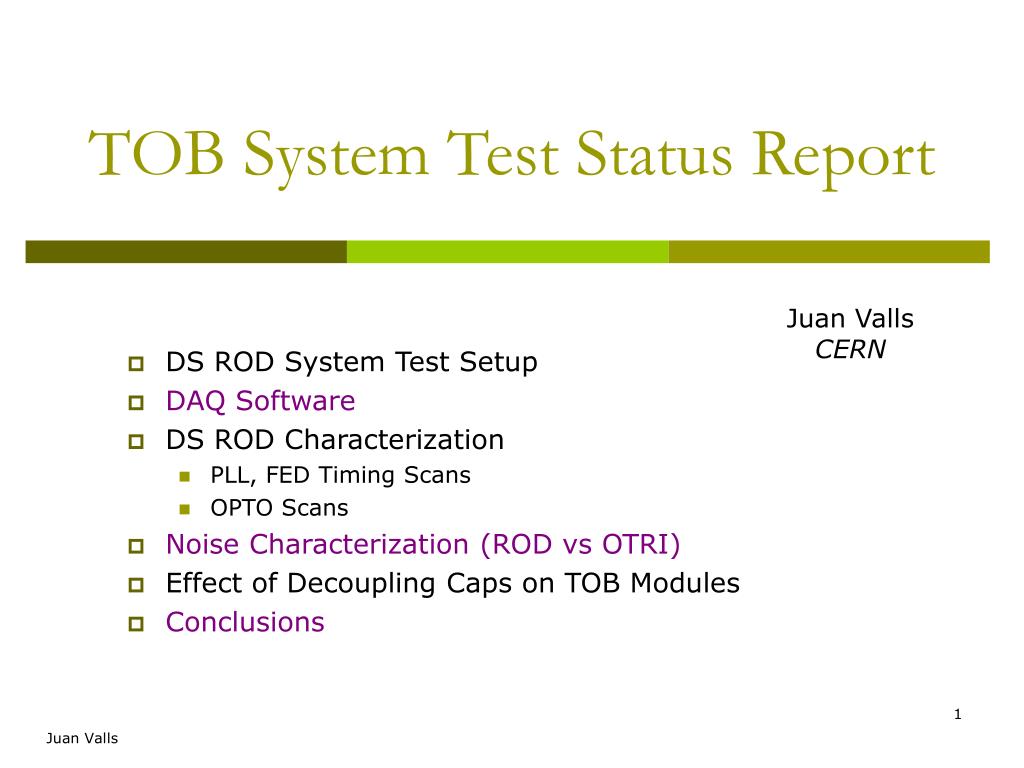 TOB System Test Status Report

Juan Valls
CERN

DS ROD System Test Setup
DAQ Software
DS ROD Characterization
PLL, FED Timing Scans
OPTO Scans
Noise Characterization (ROD vs OTRI)
Effect of Decoupling Caps on TOB Modules
Conclusions

1

Juan Valls